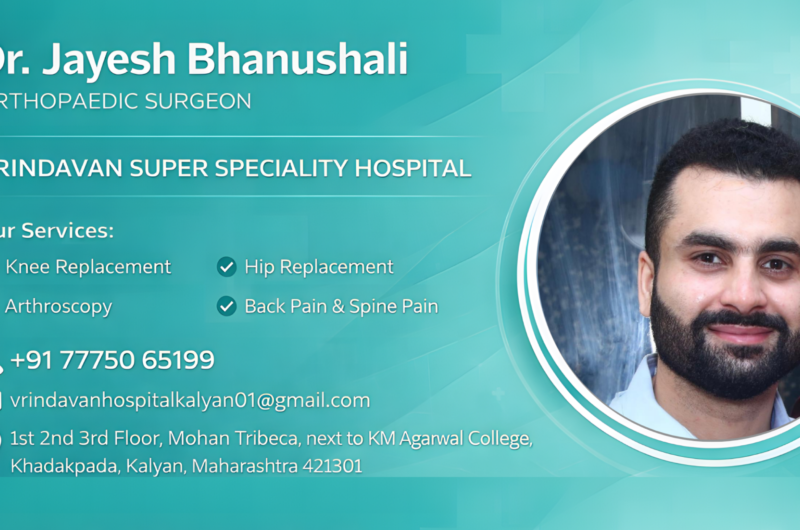 Dr. Jayesh Bhanushali
RTHOPAEDIC SURGEON

RINDAVAN SUPER SPECIALITY HOSPITAL

ur Services:

Knee Replacement
Hip Replacement
Arthroscopy
Back Pain & Spine Pain

+91 77750 65199

vrindavanhospitalkalyan01@gmail.com

1st 2nd 3rd Floor, Mohan Tribeca, next to KM Agarwal College, Khadakpada, Kalyan, Maharashtra 421301